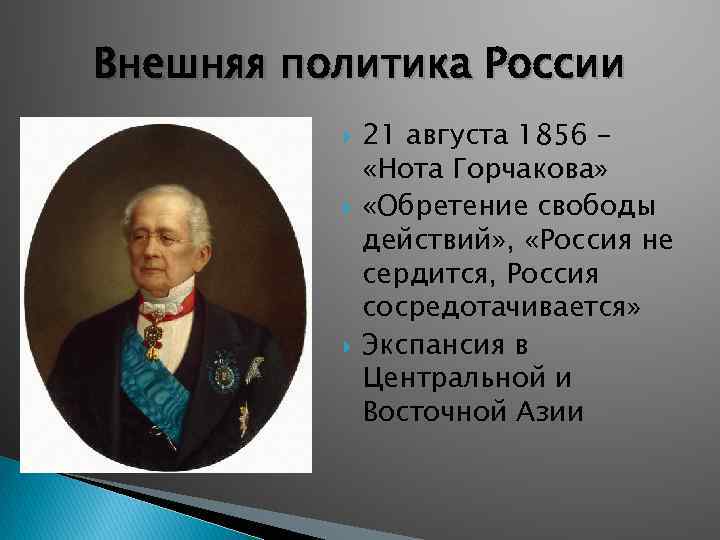 Внешняя политика России

21 августа 1856 – «Нота Горчакова»

«Обретение свободы действий», «Россия не сердится, Россия сосредотачивается»

Экспансия в Центральной и Восточной Азии